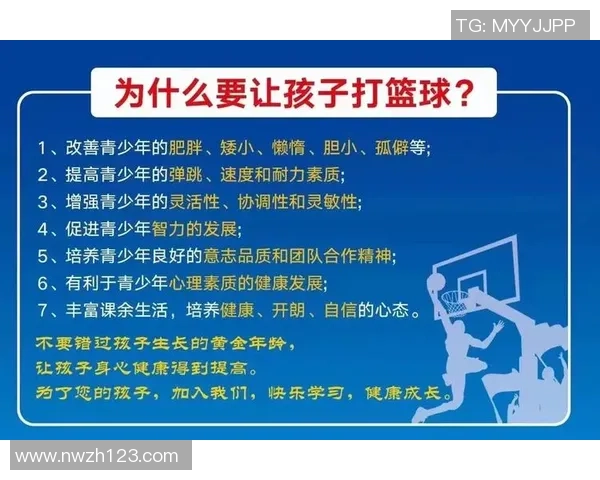 TG: MYYJJPP

为什么要让孩子打篮球？

1、改善青少年的肥胖、矮小、懒惰、胆小、孤僻等;

2、提高青少年的弹跳、速度和耐力素质;

3、增强青少年的灵活性、协调性和灵敏性;

4、促进青少年智力的发展;

5、培养青少年良好的意志品质和团队合作精神;

6、有利于青少年心理素质的健康发展;

7、丰富课余生活，培养健康、开朗、自信的心态。

不要错过孩子生长的黄金年龄，
让孩子身心健康得到提高。
为了您的孩子，加入我们，快乐学习，健康成长。

www.nwzh123.com